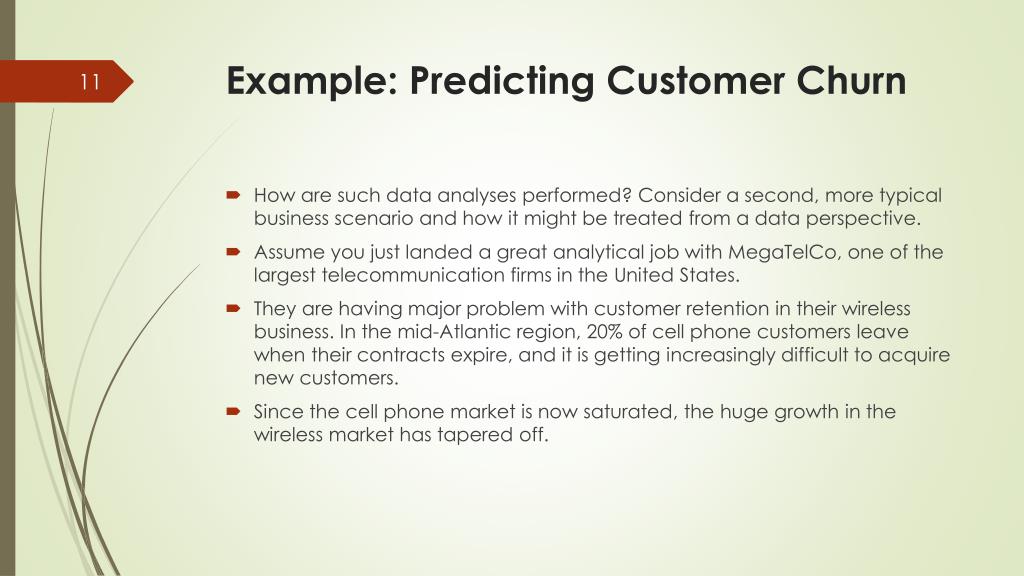 11

Example: Predicting Customer Churn

How are such data analyses performed? Consider a second, more typical business scenario and how it might be treated from a data perspective.

Assume you just landed a great analytical job with MegaTelCo, one of the largest telecommunication firms in the United States.

They are having major problem with customer retention in their wireless business. In the mid-Atlantic region, 20% of cell phone customers leave when their contracts expire, and it is getting increasingly difficult to acquire new customers.

Since the cell phone market is now saturated, the huge growth in the wireless market has tapered off.